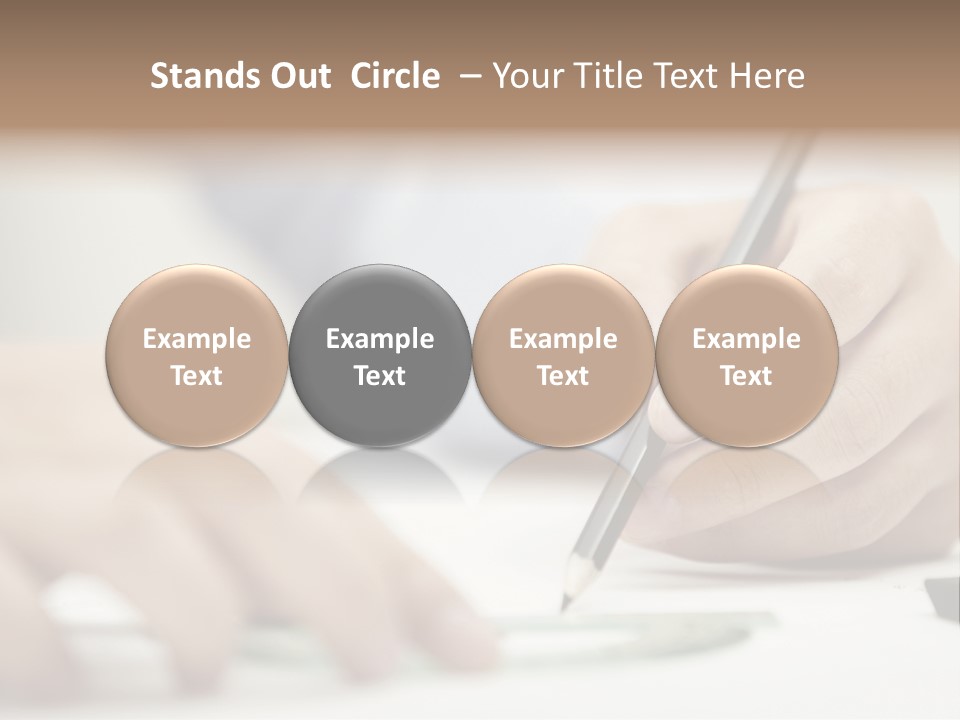 Stands Out Circle – Your Title Text Here

Example Text

Example Text

Example Text

Example Text